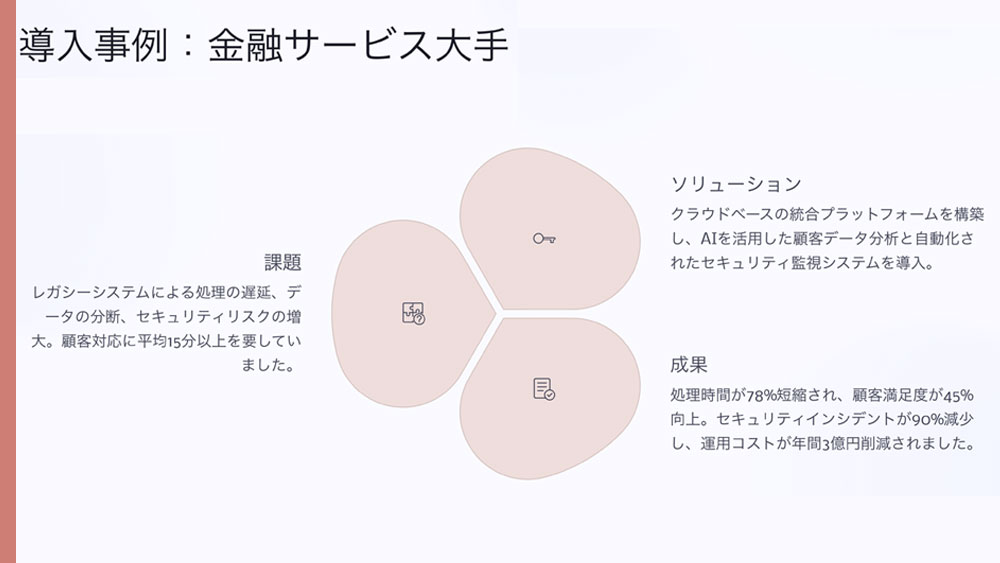 導入事例：金融サービス大手

課題

レガシーシステムによる処理の遅延、データの分断、セキュリティリスクの増大。顧客対応に平均15分以上を要していました。

ソリューション

クラウドベースの統合プラットフォームを構築し、AIを活用した顧客データ分析と自動化されたセキュリティ監視システムを導入。

成果

処理時間が78%短縮され、顧客満足度が45%向上。セキュリティインシデントが90%減少し、運用コストが年間3億円削減されました。